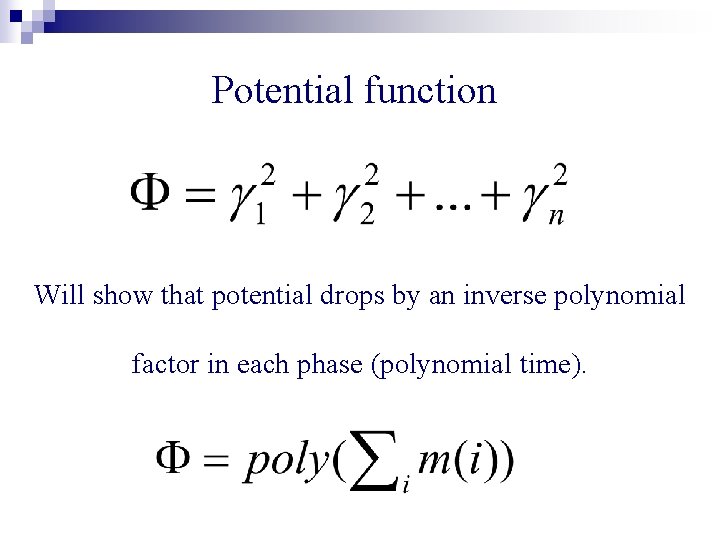 Potential function

$\Phi = \gamma_1^2 + \gamma_2^2 + \ldots + \gamma_n^2$

Will show that potential drops by an inverse polynomial factor in each phase (polynomial time).

$\Phi = poly(\sum_i m(i))$